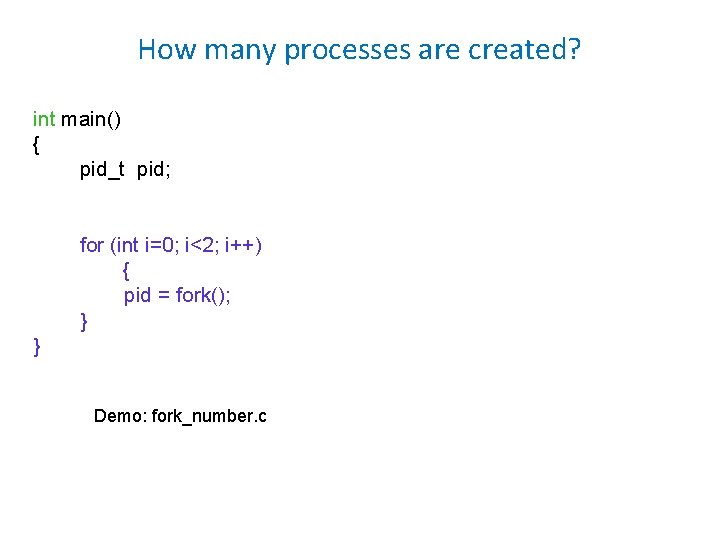 How many processes are created?

int main()
{
pid_t pid;

for (int i=0; i<2; i++)
{
pid = fork();
}
}

Demo: fork_number.c